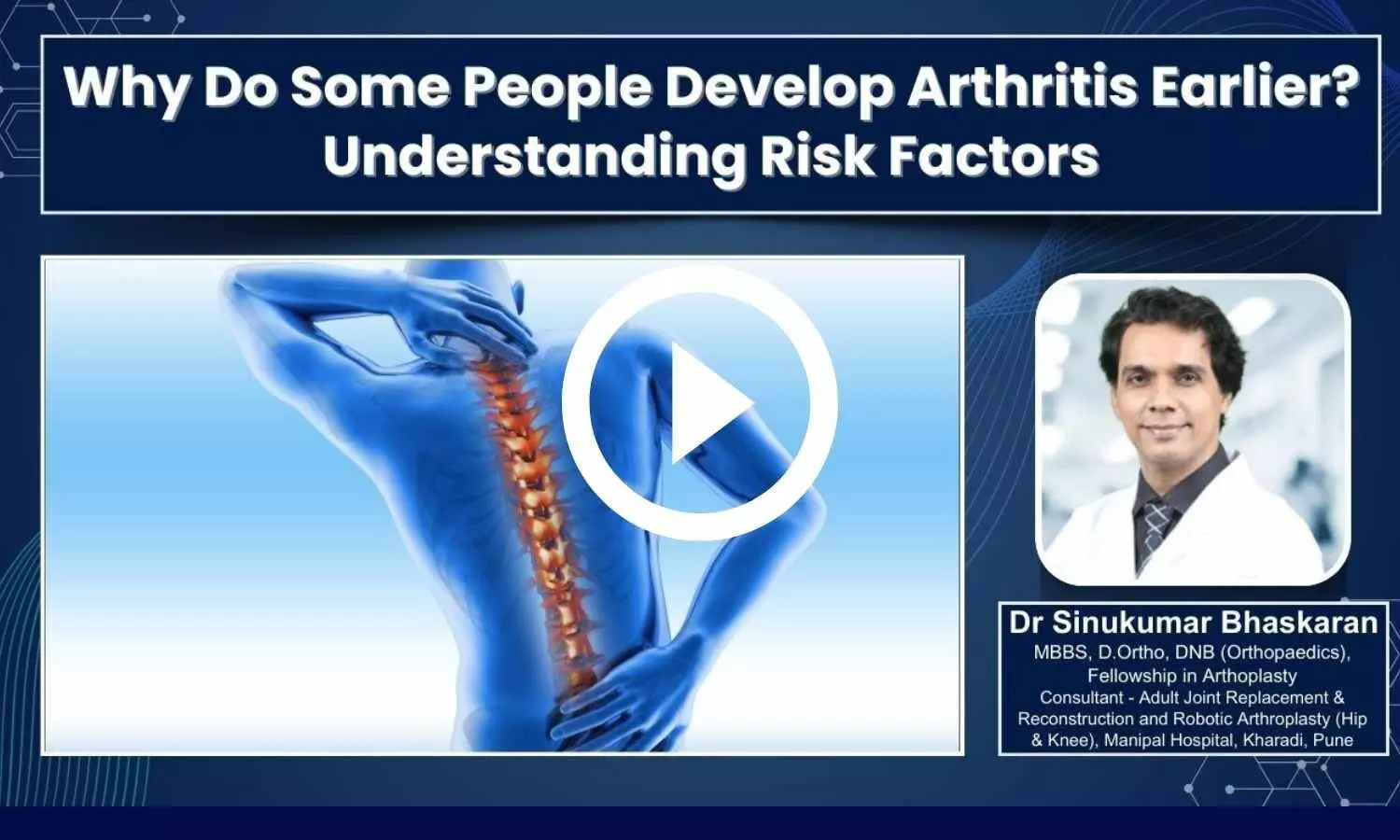 Why Do Some People Develop Arthritis Earlier? Understanding Risk Factors

Dr Sinukumar Bhaskaran
MBBS, D.Ortho, DNB (Orthopaedics), Fellowship in Arthoplasty
Consultant - Adult Joint Replacement & Reconstruction and Robotic Arthroplasty (Hip & Knee), Manipal Hospital, Kharadi, Pune